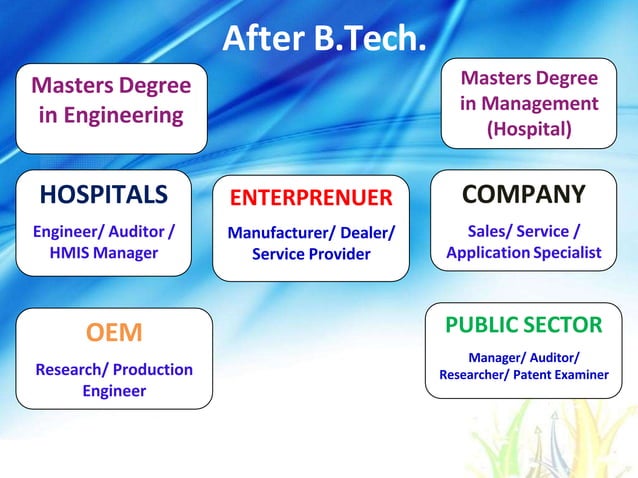 After B.Tech.

Masters Degree in Engineering

Masters Degree in Management (Hospital)

HOSPITALS

Engineer/ Auditor / HMIS Manager

ENTERPRENUER

Manufacturer/ Dealer/ Service Provider

COMPANY

Sales/ Service / Application Specialist

OEM

Research/ Production Engineer

PUBLIC SECTOR

Manager/ Auditor/ Researcher/ Patent Examiner